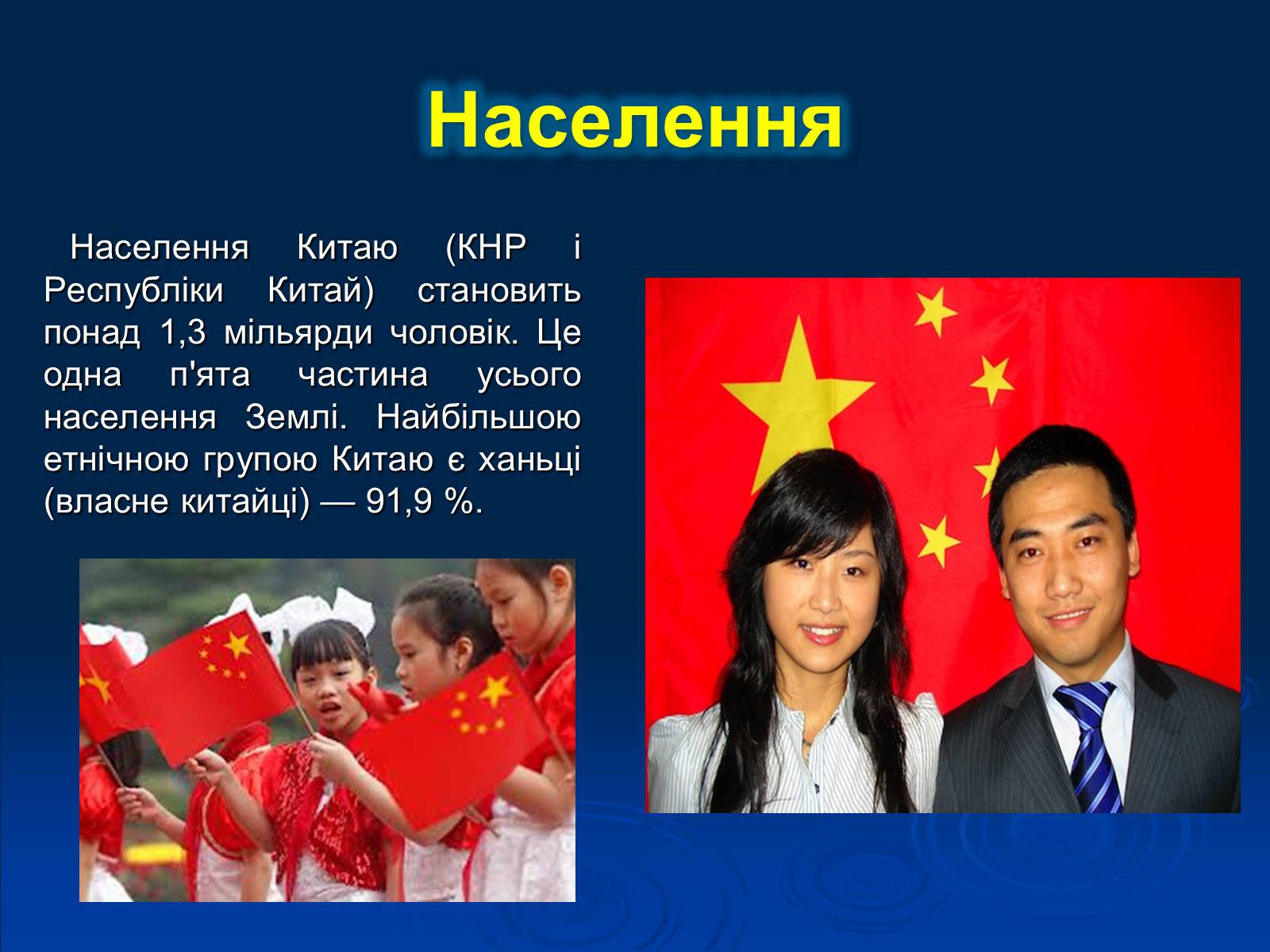 Населення

Населення Китаю (КНР і Республіки Китай) становить понад 1,3 мільярди чоловік. Це одна п'ята частина усього населення Землі. Найбільшою етнічною групою Китаю є ханьці (власне китайці) — 91,9 %.